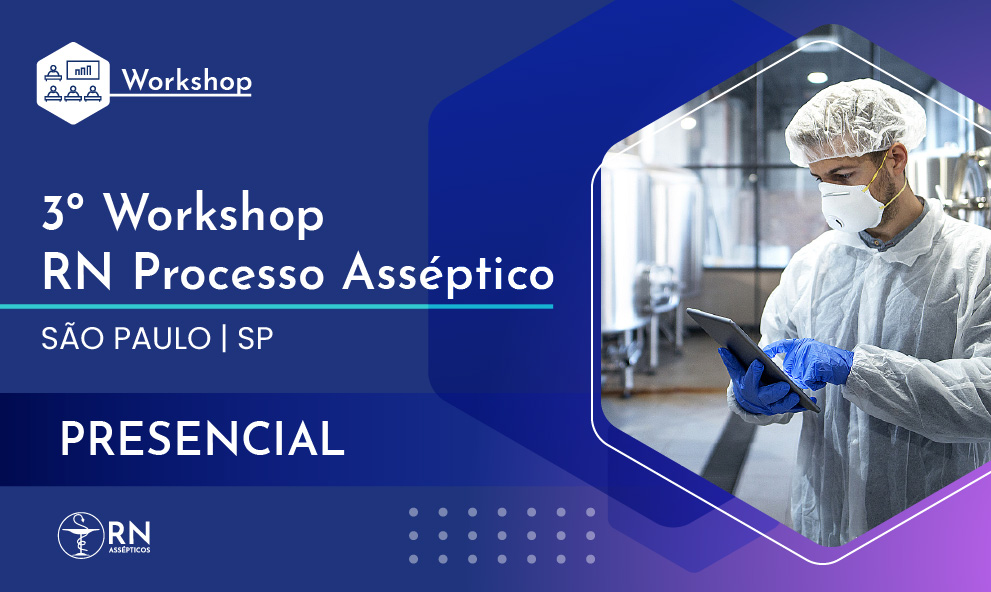 Workshop

3º Workshop
RN Processo Asséptico

SÃO PAULO | SP

PRESENCIAL

RN
ASSÉPTICOS